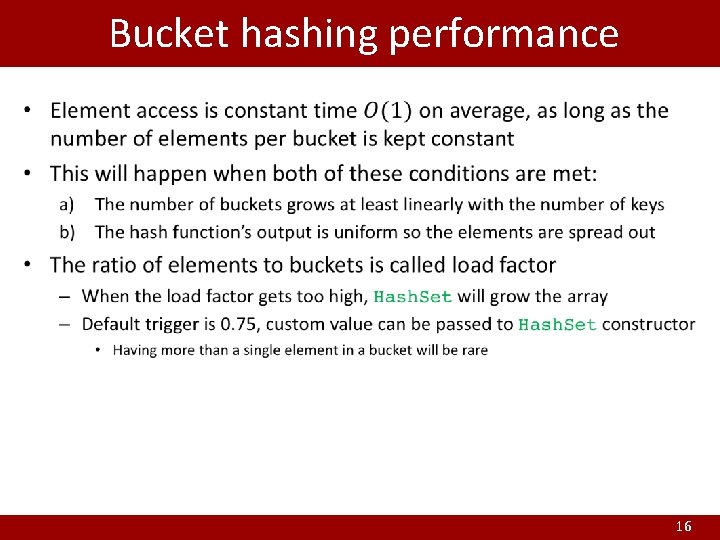 Bucket hashing performance

• Element access is constant time $O(1)$ on average, as long as the number of elements per bucket is kept constant

• This will happen when both of these conditions are met:

a) The number of buckets grows at least linearly with the number of keys

b) The hash function's output is uniform so the elements are spread out

• The ratio of elements to buckets is called load factor

– When the load factor gets too high, HashSet will grow the array

– Default trigger is 0.75, custom value can be passed to HashSet constructor

• Having more than a single element in a bucket will be rare

16